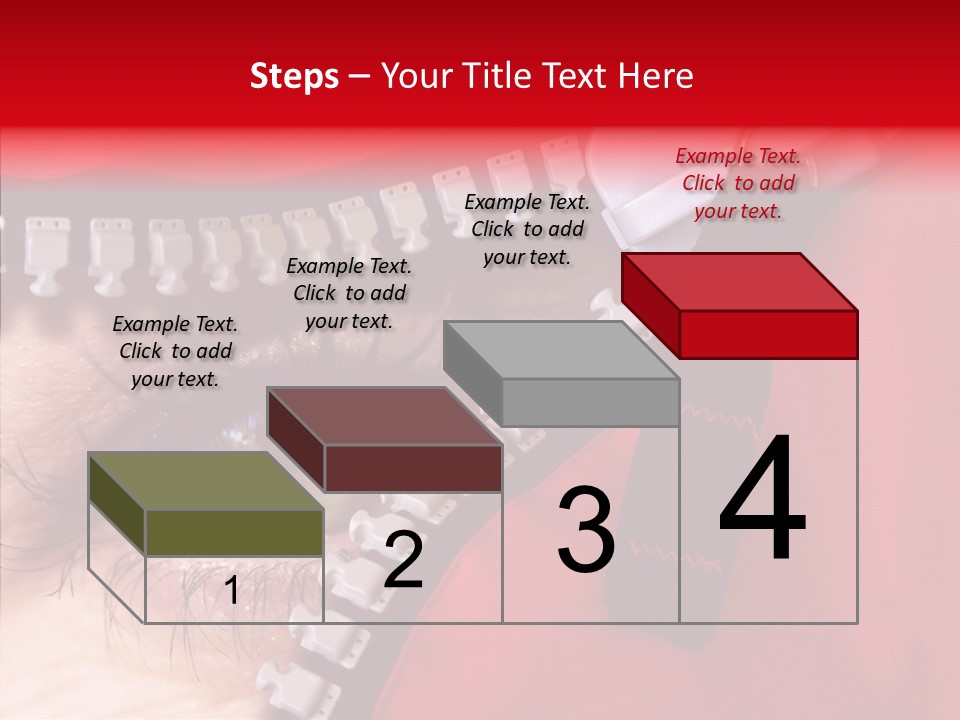 Steps – Your Title Text Here

Example Text. Click to add your text.

Example Text. Click to add your text.

Example Text. Click to add your text.

Example Text. Click to add your text.

1

2

3

4